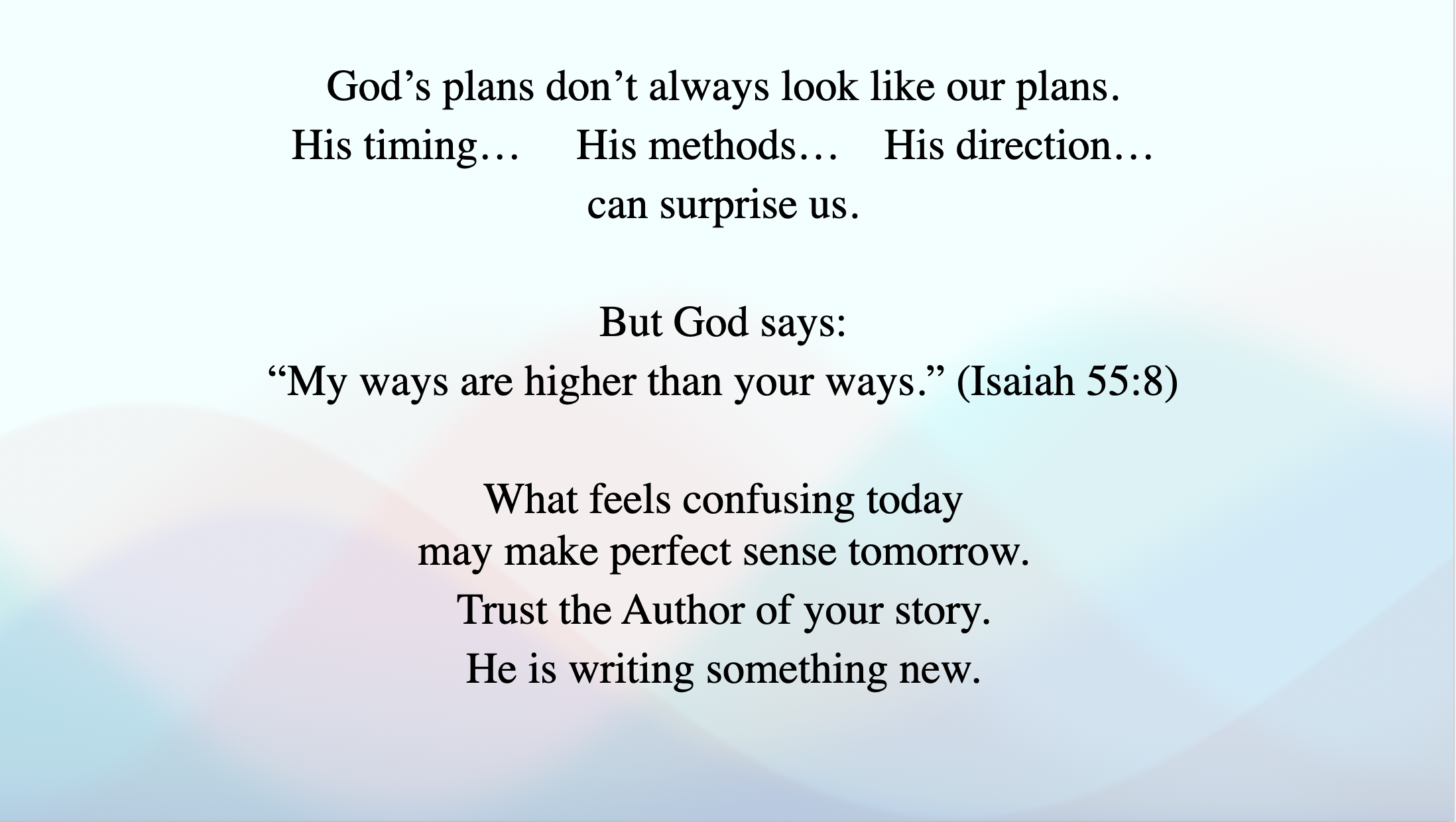 God’s plans don’t always look like our plans.
His timing… His methods… His direction…
can surprise us.

But God says:
“My ways are higher than your ways.” (Isaiah 55:8)

What feels confusing today
may make perfect sense tomorrow.
Trust the Author of your story.
He is writing something new.